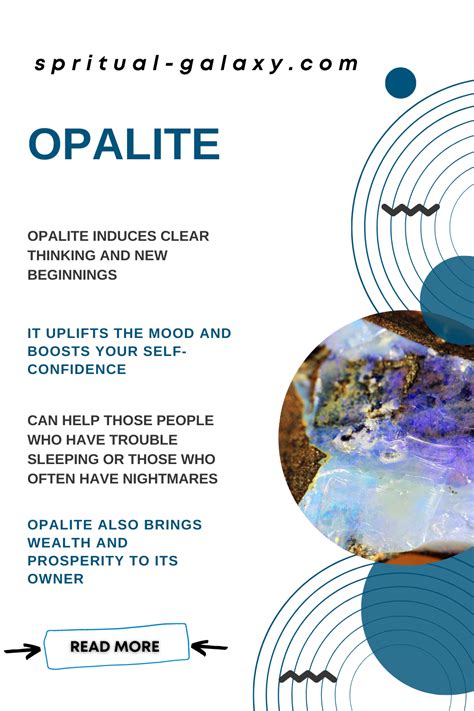 spritual-galaxy.com

OPALITE

OPALITE INDUCES CLEAR THINKING AND NEW BEGINNINGS

IT UPLIFTS THE MOOD AND BOOSTS YOUR SELF-CONFIDENCE

CAN HELP THOSE PEOPLE WHO HAVE TROUBLE SLEEPING OR THOSE WHO OFTEN HAVE NIGHTMARES

OPALITE ALSO BRINGS WEALTH AND PROSPERITY TO ITS OWNER

READ MORE